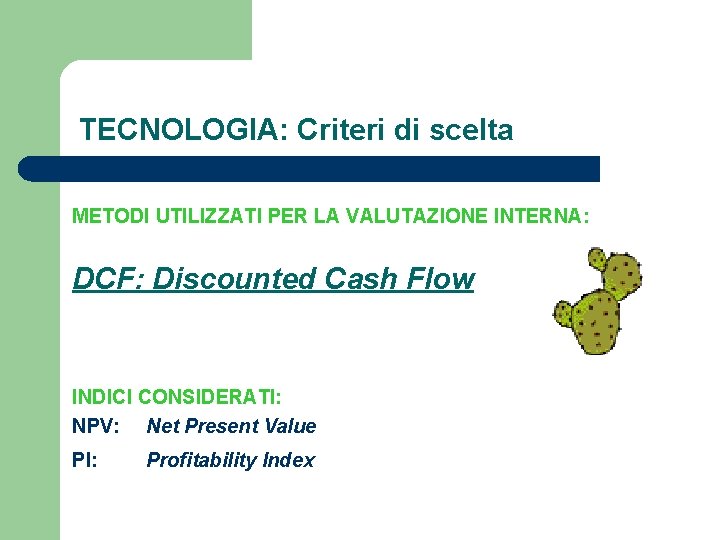 TECNOLOGIA: Criteri di scelta

METODI UTILIZZATI PER LA VALUTAZIONE INTERNA:

DCF: Discounted Cash Flow

INDICI CONSIDERATI:
NPV: Net Present Value
PI: Profitability Index